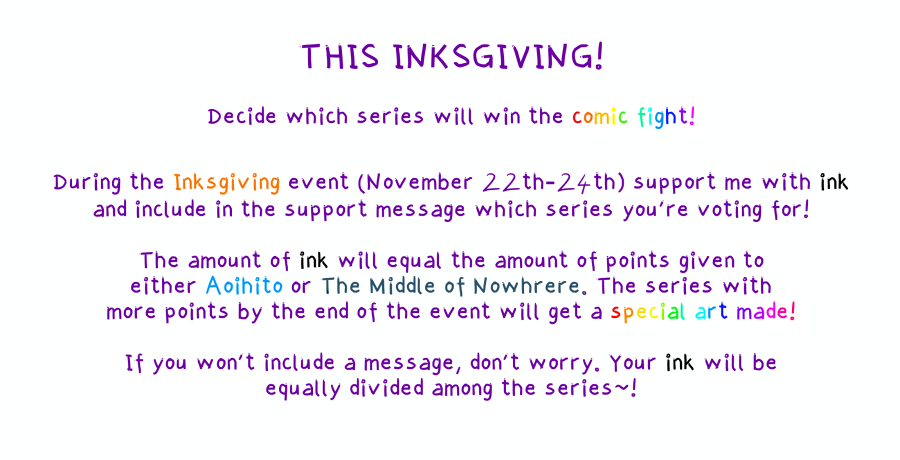 THIS INKSGIVING!

Decide which series will win the comic fight!

During the Inksgiving event (November 22th-24th) support me with ink and include in the support message which series you're voting for!

The amount of ink will equal the amount of points given to either Aoihito or The Middle of Nowhrere. The series with more points by the end of the event will get a special art made!

If you won't include a message, don't worry. Your ink will be equally divided among the series~!